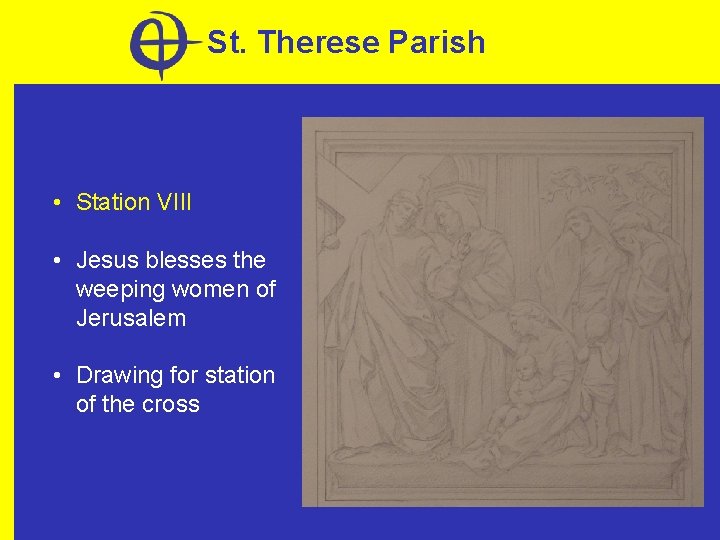 St. Therese Parish

• Station VIII

• Jesus blesses the weeping women of Jerusalem

• Drawing for station of the cross